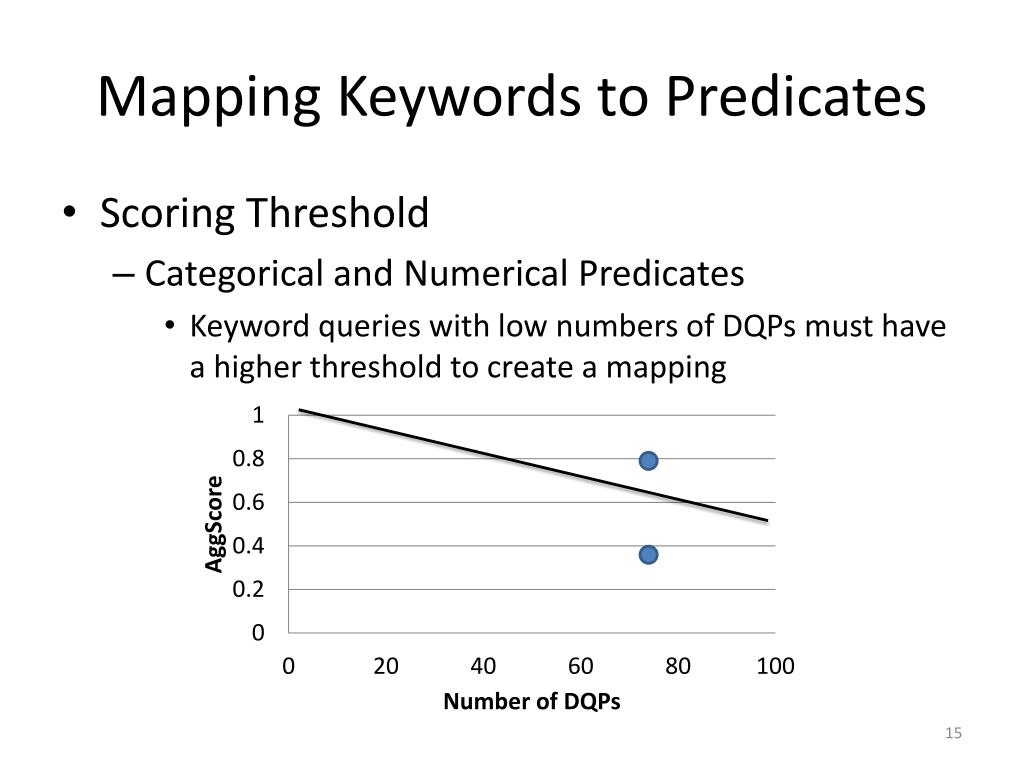 Mapping Keywords to Predicates

• Scoring Threshold
– Categorical and Numerical Predicates
• Keyword queries with low numbers of DQPs must have a higher threshold to create a mapping

AggScore

1
0.8
0.6
0.4
0.2
0

0 20 40 60 80 100

Number of DQPs

15